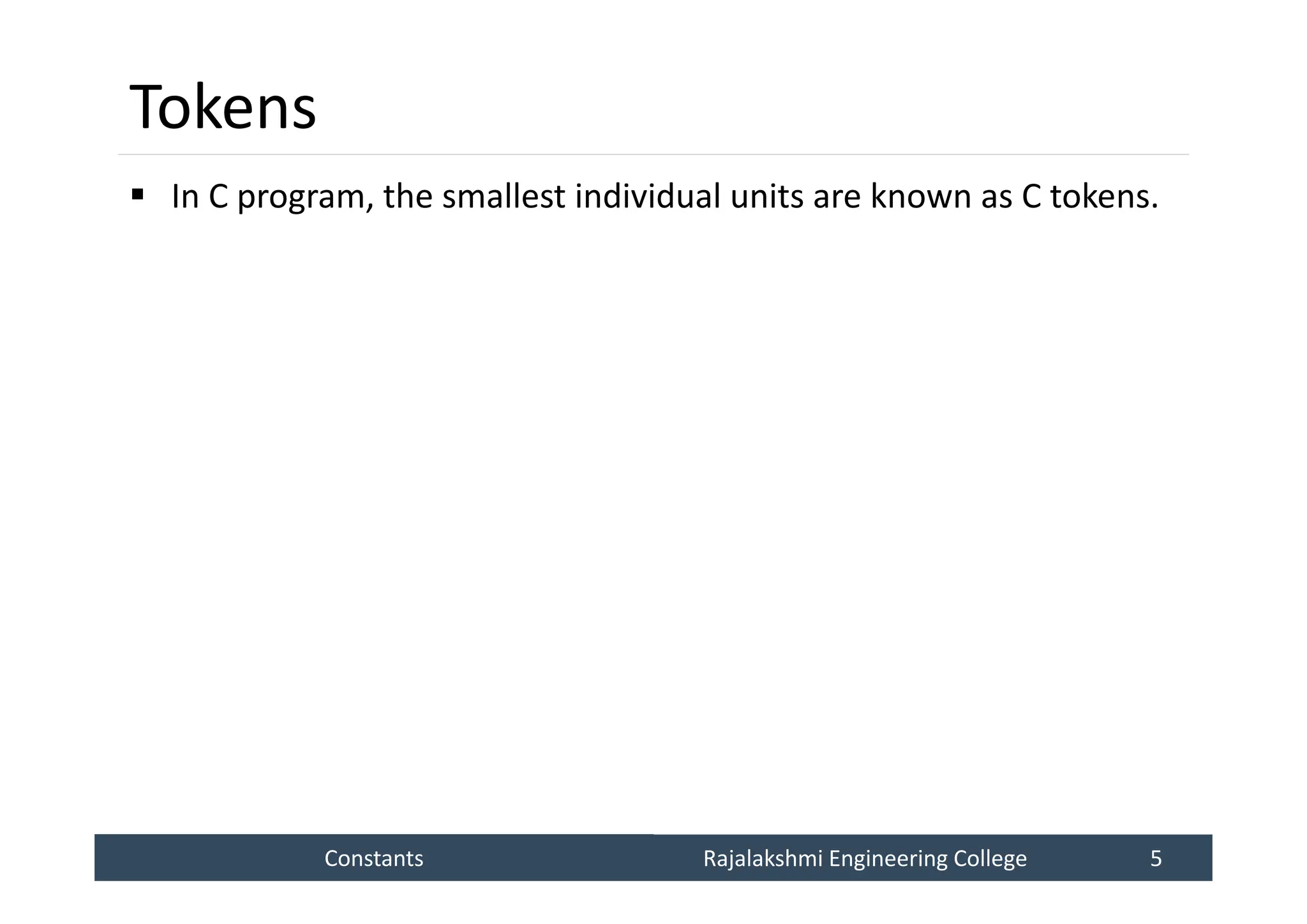 Tokens

▪ In C program, the smallest individual units are known as C tokens.

Constants Rajalakshmi Engineering College 5